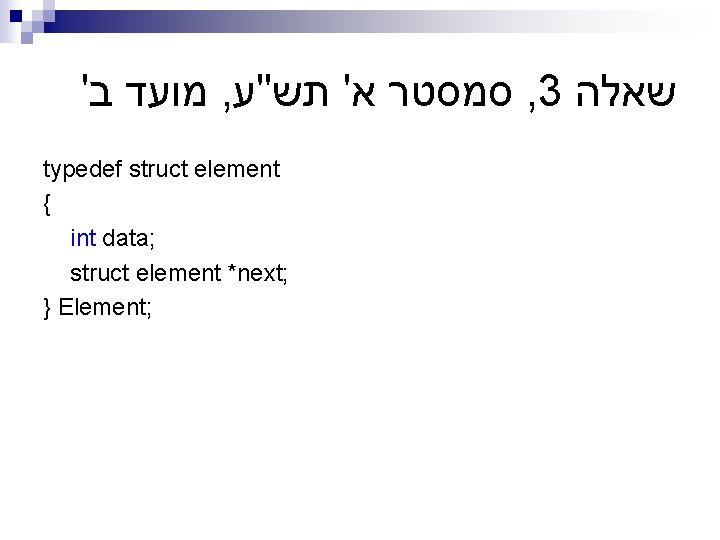 שאלה 3, סמסטר א' תש"ע, מועד ב'

typedef struct element
{
int data;
struct element *next;
} Element;